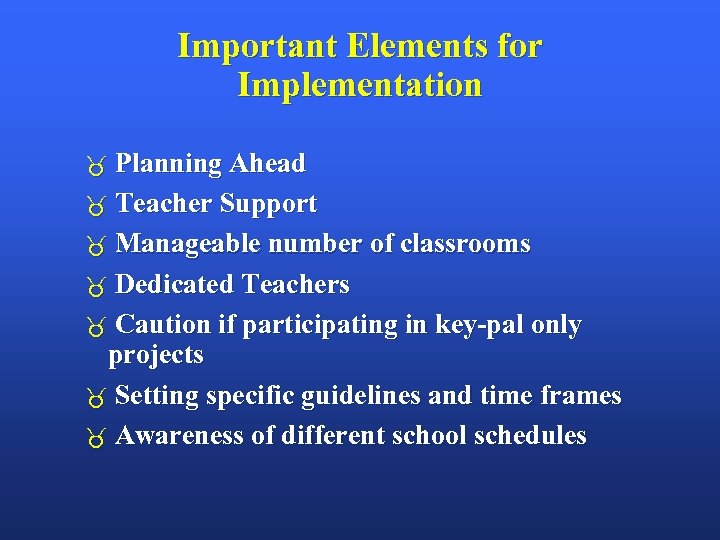 Important Elements for Implementation

- Planning Ahead
- Teacher Support
- Manageable number of classrooms
- Dedicated Teachers
- Caution if participating in key-pal only projects
- Setting specific guidelines and time frames
- Awareness of different school schedules